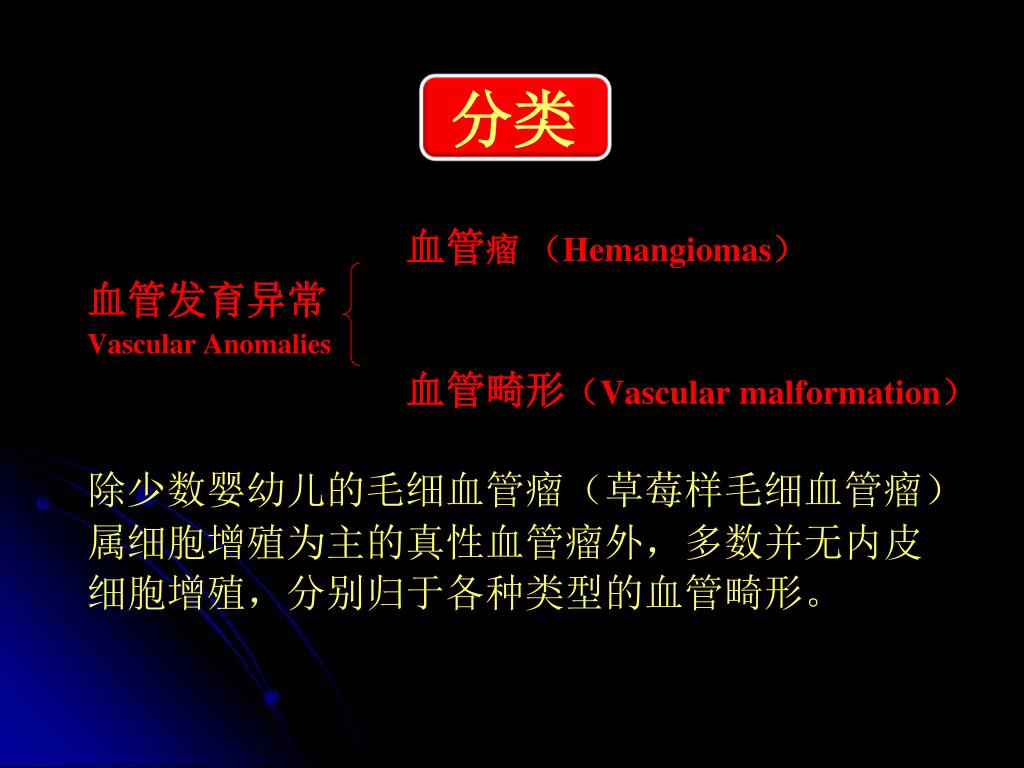 分类

血管发育异常
Vascular Anomalies

血管瘤 （Hemangiomas）

血管畸形（Vascular malformation）

除少数婴幼儿的毛细血管瘤（草莓样毛细血管瘤）属细胞增殖为主的真性血管瘤外，多数并无内皮细胞增殖，分别归于各种类型的血管畸形。